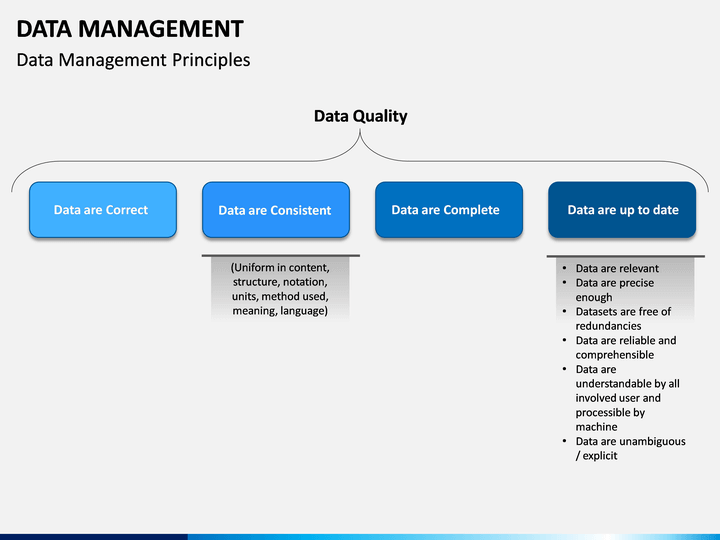 DATA MANAGEMENT

Data Management Principles

Data Quality

Data are Correct

Data are Consistent

Data are Complete

Data are up to date

(Uniform in content, structure, notation, units, method used, meaning, language)

• Data are relevant
• Data are precise enough
• Datasets are free of redundancies
• Data are reliable and comprehensible
• Data are understandable by all involved user and processible by machine
• Data are unambiguous / explicit